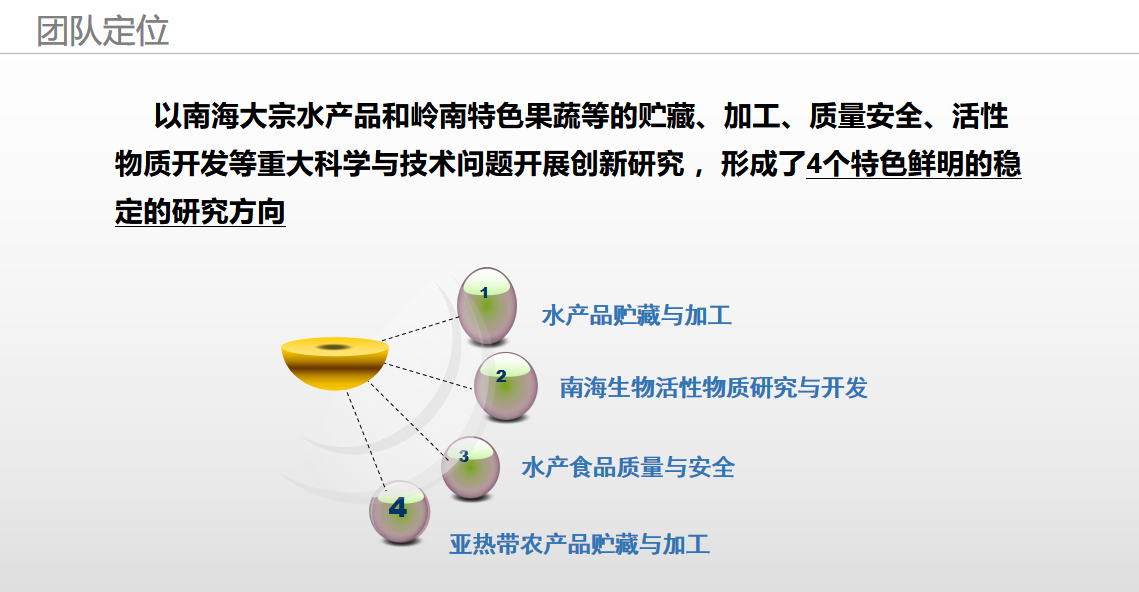 团队定位

以南海大宗水产品和岭南特色果蔬等的贮藏、加工、质量安全、活性物质开发等重大科学与技术问题开展创新研究， 形成了4个特色鲜明的稳定的研究方向

1
水产品贮藏与加工

2
南海生物活性物质研究与开发

3
水产食品质量与安全

4
亚热带农产品贮藏与加工